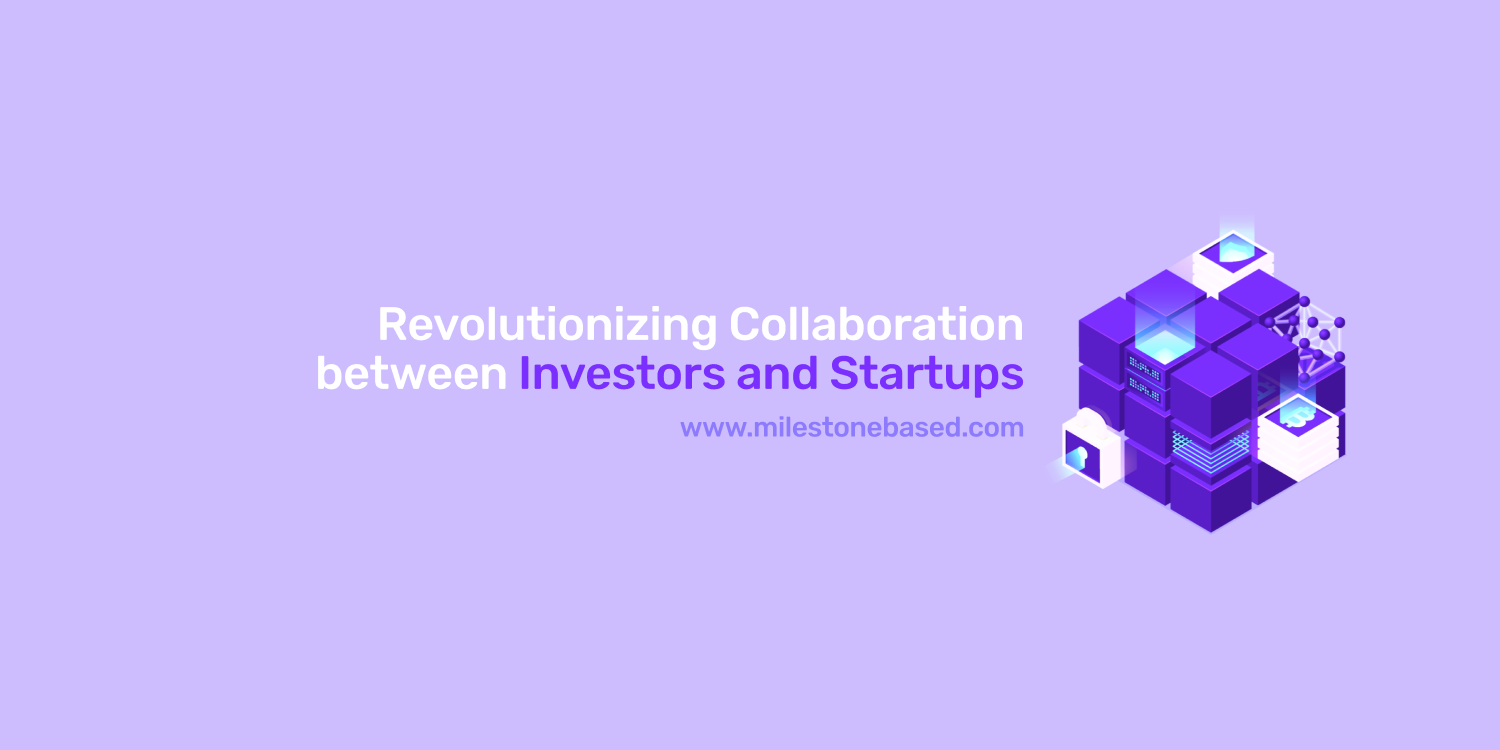 Revolutionizing Collaboration between Investors and Startups

www.milestonebased.com